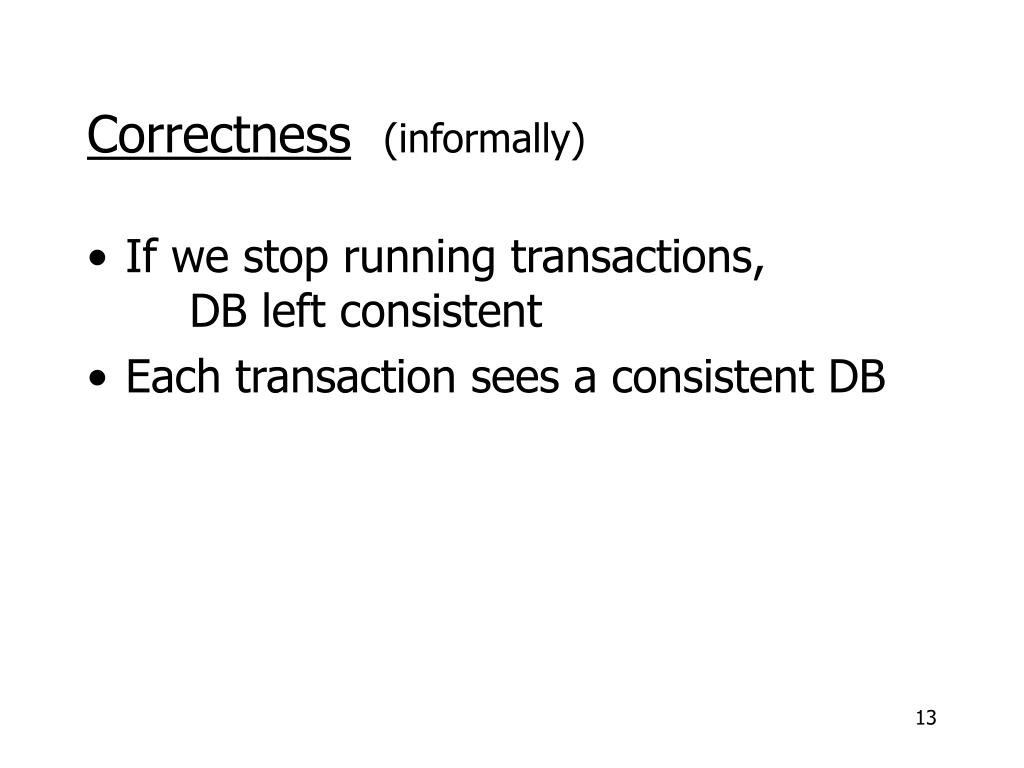 Correctness (informally)

• If we stop running transactions,
DB left consistent

• Each transaction sees a consistent DB

13